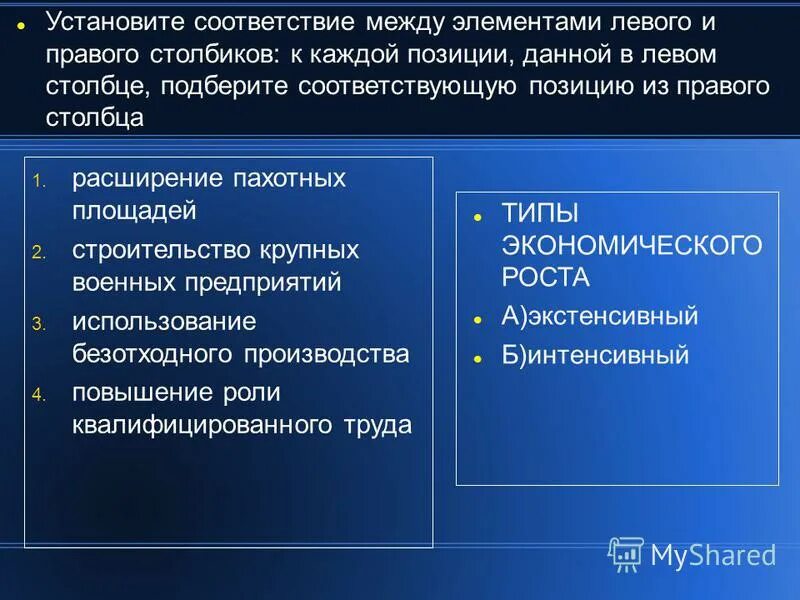 Установите соответствие между элементами левого и правого столбиков: к каждой позиции, данной в левом столбце, подберите соответствующую позицию из правого столбца

1. расширение пахотных площадей
2. строительство крупных военных предприятий
3. использование безотходного производства
4. повышение роли квалифицированного труда

ТИПЫ ЭКОНОМИЧЕСКОГО РОСТА
А)экстенсивный
Б)интенсивный

MyShared